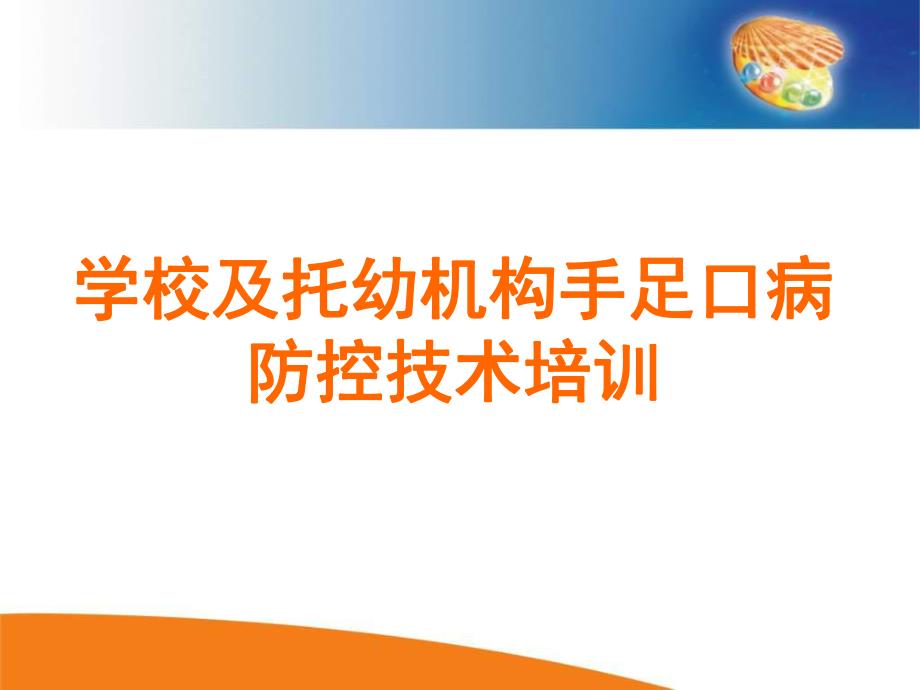 学校及托幼机构手足口病防控技术培训